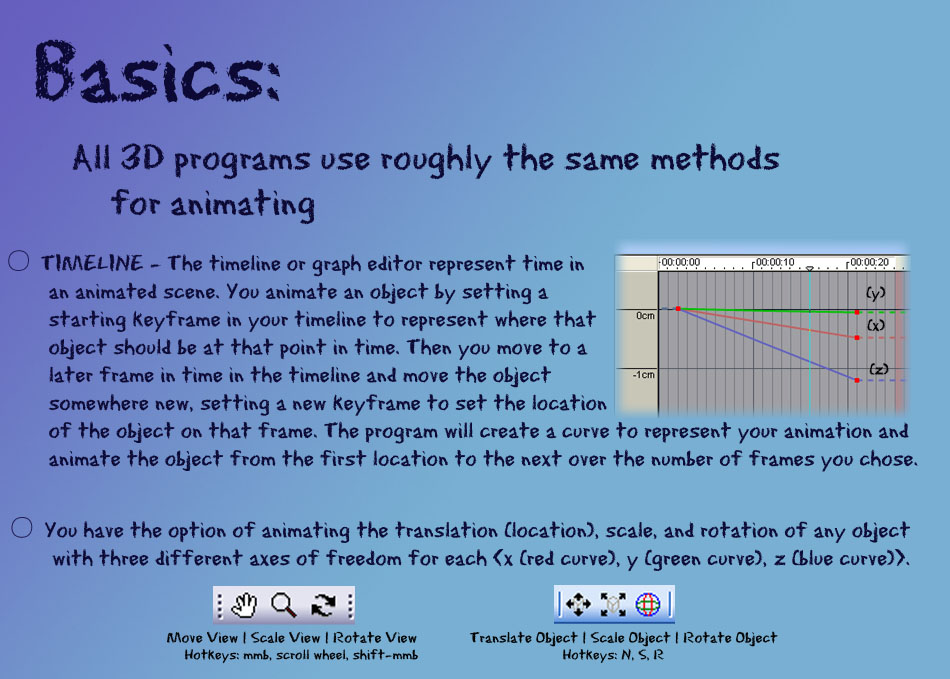 Basics:

All 3D programs use roughly the same methods for animating

TIMELINE - The timeline or graph editor represent time in an animated scene. You animate an object by setting a starting keyframe in your timeline to represent where that object should be at that point in time. Then you move to a later frame in time in the timeline and move the object somewhere new, setting a new keyframe to set the location of the object on that frame. The program will create a curve to represent your animation and animate the object from the first location to the next over the number of frames you chose.

00:00:00 00:00:10 00:00:20
0cm
-1cm
(y)
(x)
(z)

You have the option of animating the translation (location), scale, and rotation of any object with three different axes of freedom for each (x (red curve), y (green curve), z (blue curve)).

Move View | Scale View | Rotate View
HotKeys: mmb, scroll wheel, shift-mmb

Translate Object | Scale Object | Rotate Object
HotKeys: N, S, R